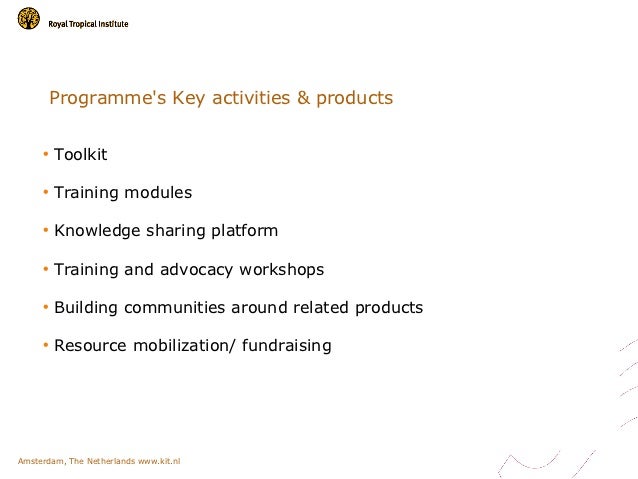 Royal Tropical Institute

Programme's Key activities & products

• Toolkit

• Training modules

• Knowledge sharing platform

• Training and advocacy workshops

• Building communities around related products

• Resource mobilization/ fundraising

Amsterdam, The Netherlands www.kit.nl